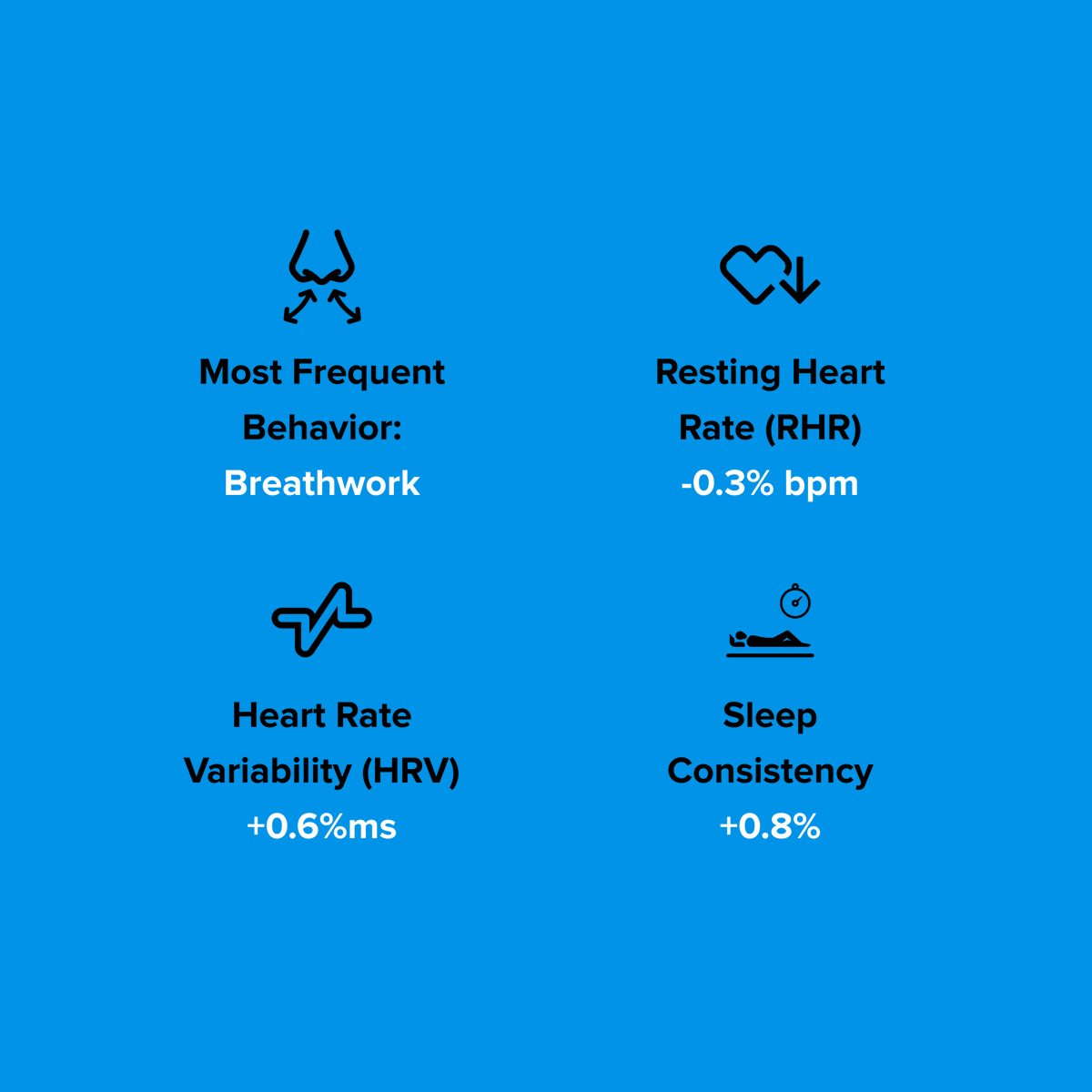 Most Frequent Behavior: Breathwork

Resting Heart Rate (RHR) -0.3% bpm

Heart Rate Variability (HRV) +0.6%ms

Sleep Consistency +0.8%